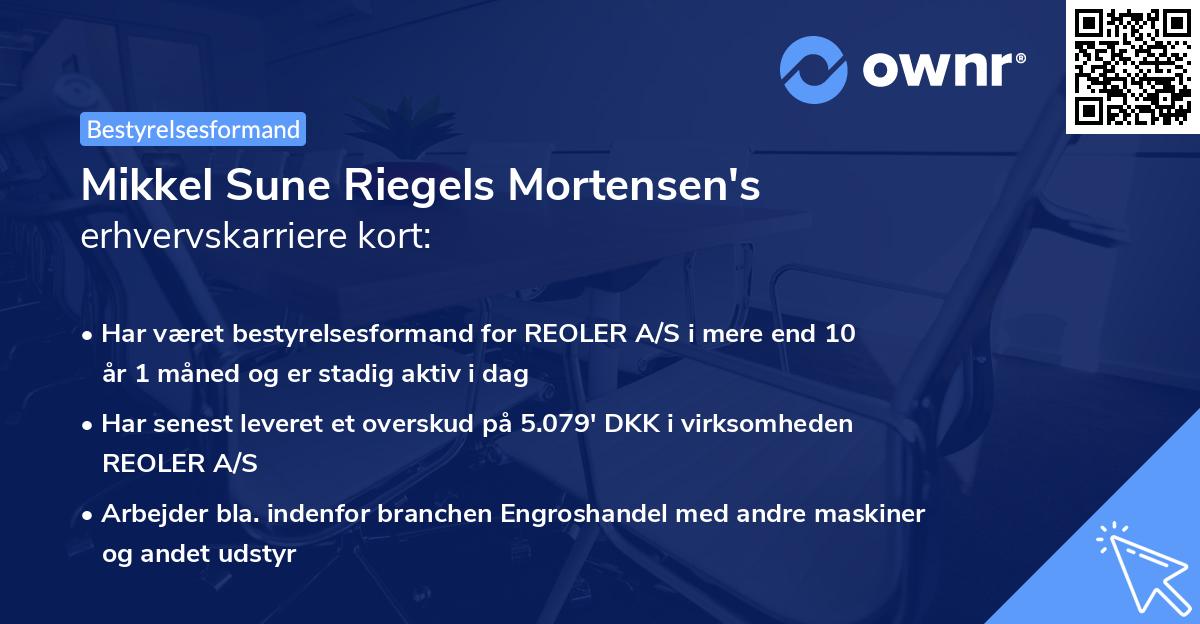 ownr®

Bestyrelsesformand

Mikkel Sune Riegels Mortensen's erhvervskarriere kort:

• Har været bestyrelsesformand for REOLER A/S i mere end 10 år 1 måned og er stadig aktiv i dag

• Har senest leveret et overskud på 5.079' DKK i virksomheden REOLER A/S

• Arbejder bla. indenfor branchen Engroshandel med andre maskiner og andet udstyr